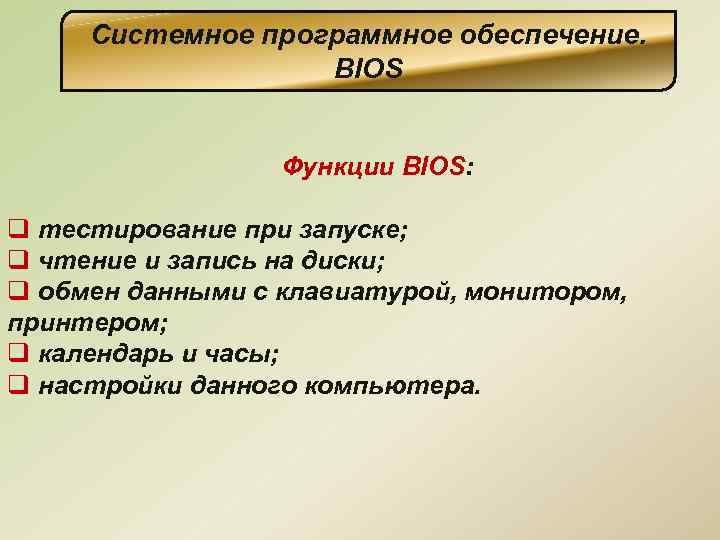 Системное программное обеспечение. BIOS

Функции BIOS:

❑ тестирование при запуске;
❑ чтение и запись на диски;
❑ обмен данными с клавиатурой, монитором, принтером;
❑ календарь и часы;
❑ настройки данного компьютера.